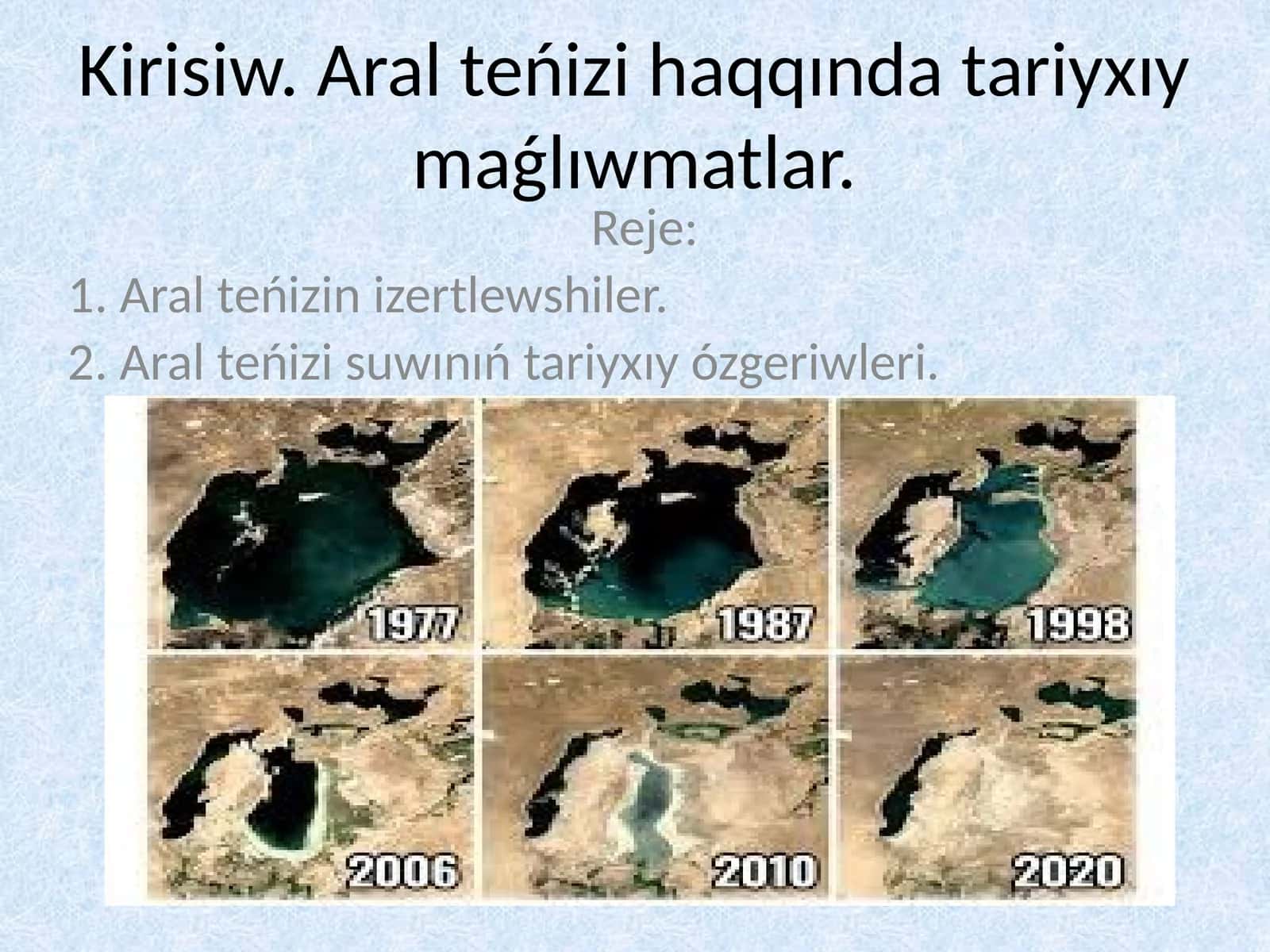 Kirisiw. Aral teńizi haqqında tariyxıy maǵlıwmatlar.

Reje:

1. Aral teńizin izertlewshiler.

2. Aral teńizi suwınıń tariyxıy ózgeriwleri.

1977

1987

1998

2006

2010

2020